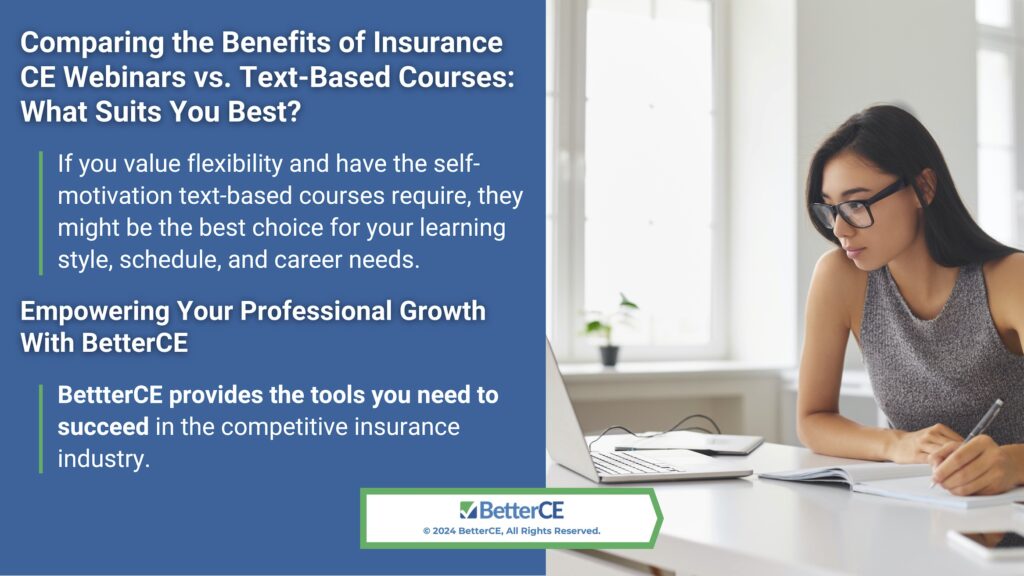 Comparing the Benefits of Insurance CE Webinars vs. Text-Based Courses: What Suits You Best?

If you value flexibility and have the self-motivation text-based courses require, they might be the best choice for your learning style, schedule, and career needs.

Empowering Your Professional Growth With BetterCE

BettterCE provides the tools you need to succeed in the competitive insurance industry.

BetterCE
© 2024 BetterCE, All Rights Reserved.